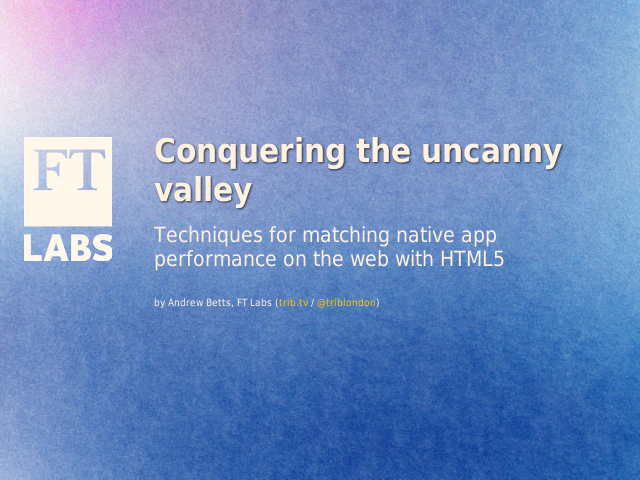 FT
LABS

Conquering the uncanny valley

Techniques for matching native app performance on the web with HTML5

by Andrew Betts, FT Labs (trib.tv / @triblondon)